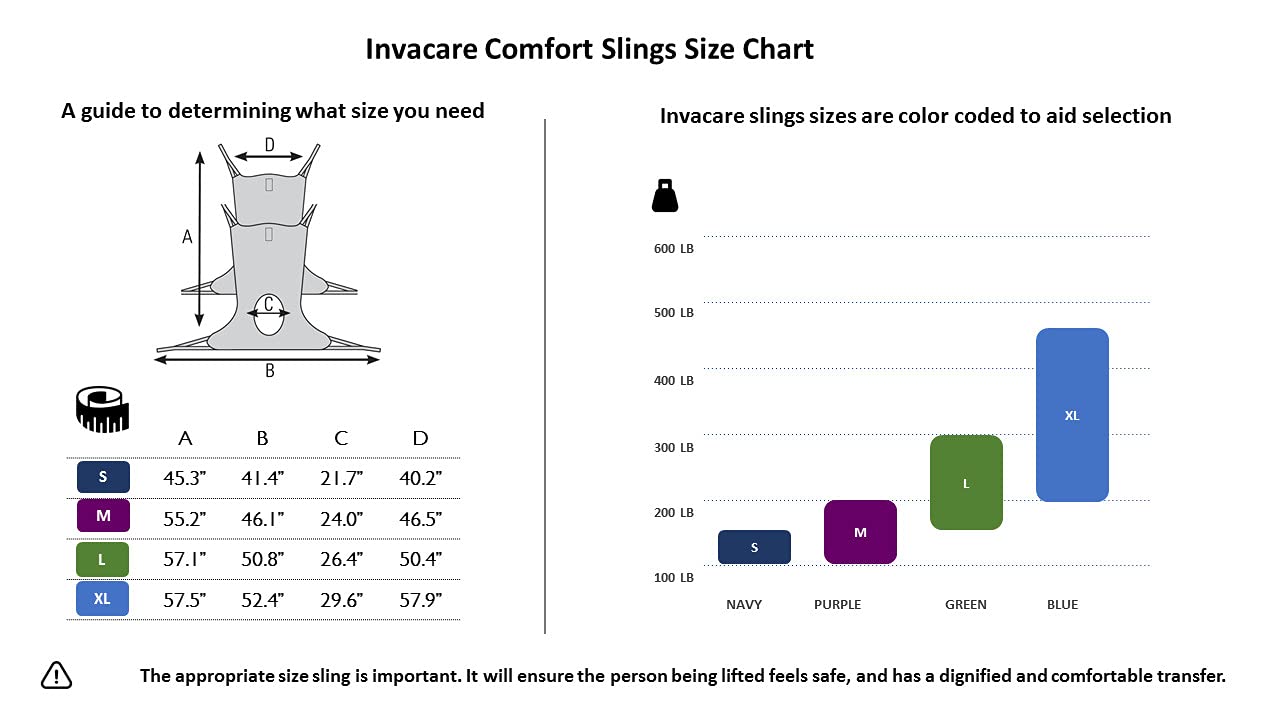 Invacare Comfort Slings Size Chart

A guide to determining what size you need

D
A
C
B

| | A | B | C | D |
|---|---|---|---|---|
| S | 45.3" | 41.4" | 21.7" | 40.2" |
| M | 55.2" | 46.1" | 24.0" | 46.5" |
| L | 57.1" | 50.8" | 26.4" | 50.4" |
| XL | 57.5" | 52.4" | 29.6" | 57.9" |

Invacare slings sizes are color coded to aid selection

600 LB
500 LB
400 LB
300 LB
200 LB
100 LB

S
M
L
XL

NAVY
PURPLE
GREEN
BLUE

The appropriate size sling is important. It will ensure the person being lifted feels safe, and has a dignified and comfortable transfer.